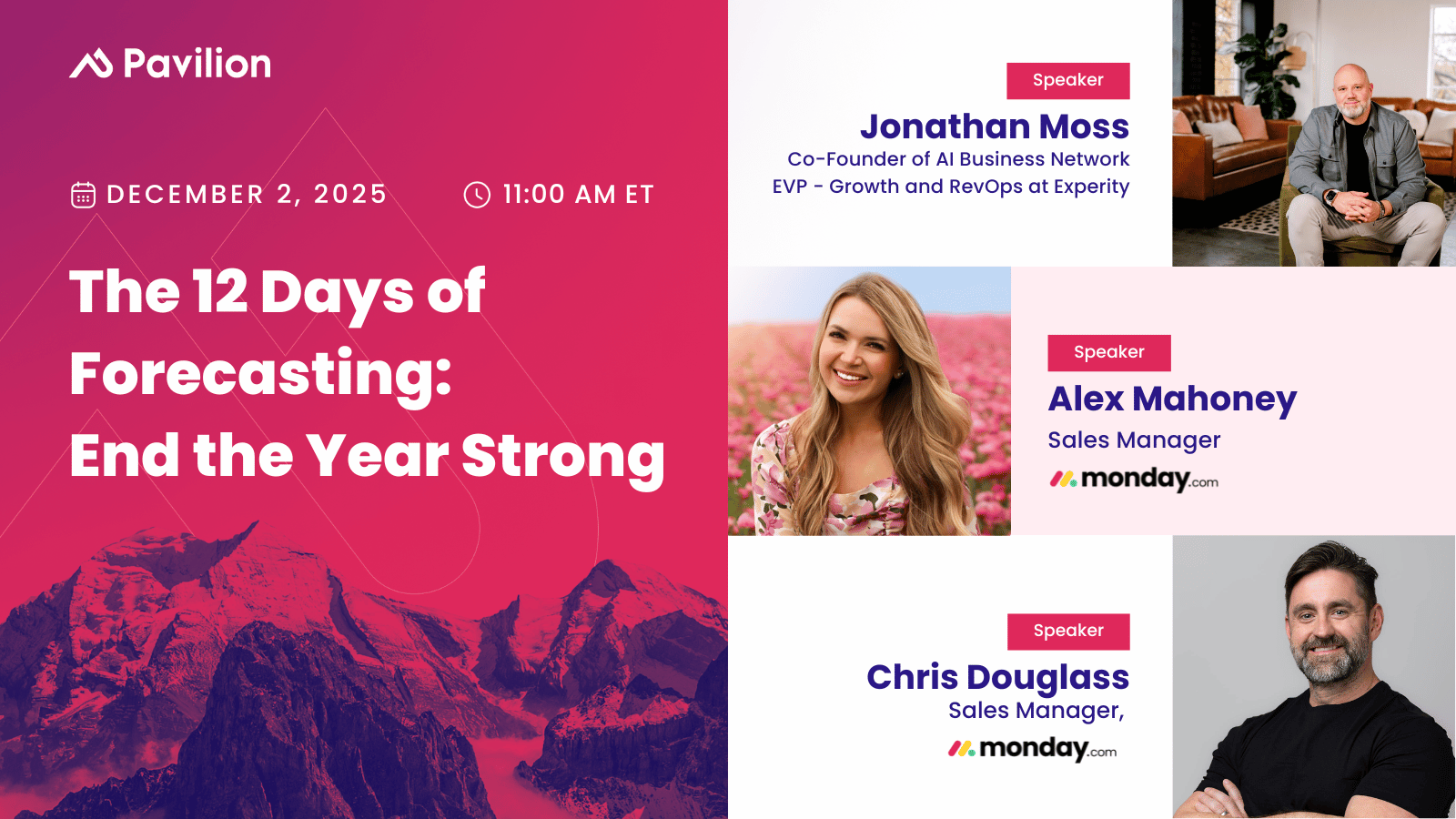 Pavilion

DECEMBER 2, 2025 11:00 AM ET

The 12 Days of Forecasting: End the Year Strong

Speaker
Jonathan Moss
Co-Founder of AI Business Network
EVP - Growth and RevOps at Experity

Speaker
Alex Mahoney
Sales Manager
monday.com

Speaker
Chris Douglass
Sales Manager,
monday.com